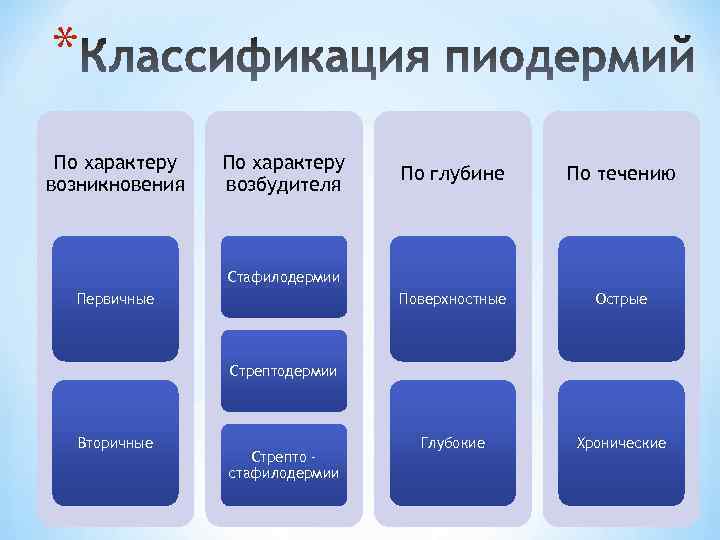 *Классификация пиодермий

По характеру возникновения

Первичные

Вторичные

По характеру возбудителя

Стафилодермии

Стрептодермии

Стрепто - стафилодермии

По глубине

Поверхностные

Глубокие

По течению

Острые

Хронические